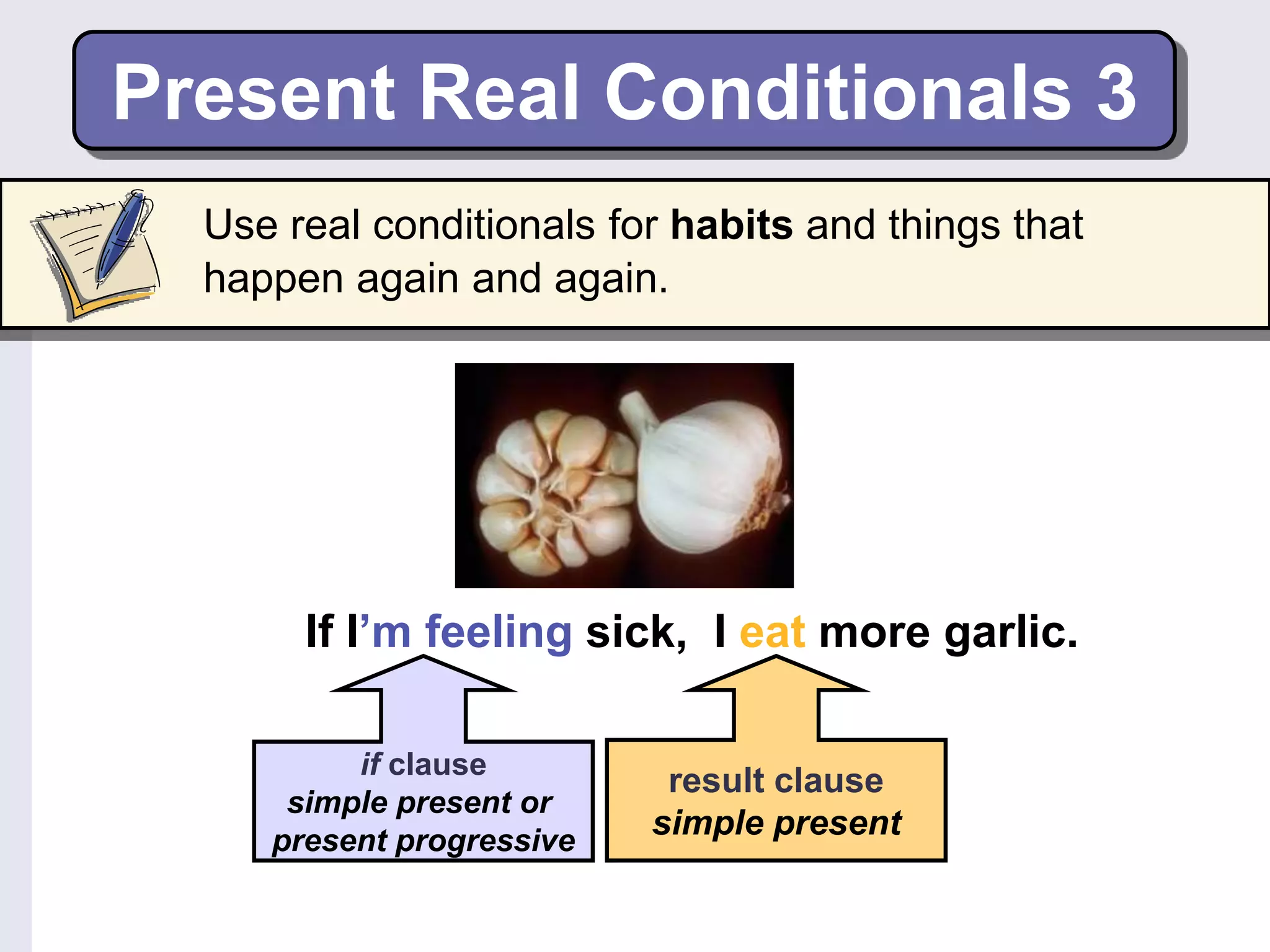 Present Real Conditionals 3

Use real conditionals for habits and things that happen again and again.

If I'm feeling sick, I eat more garlic.

if clause
simple present or present progressive

result clause
simple present